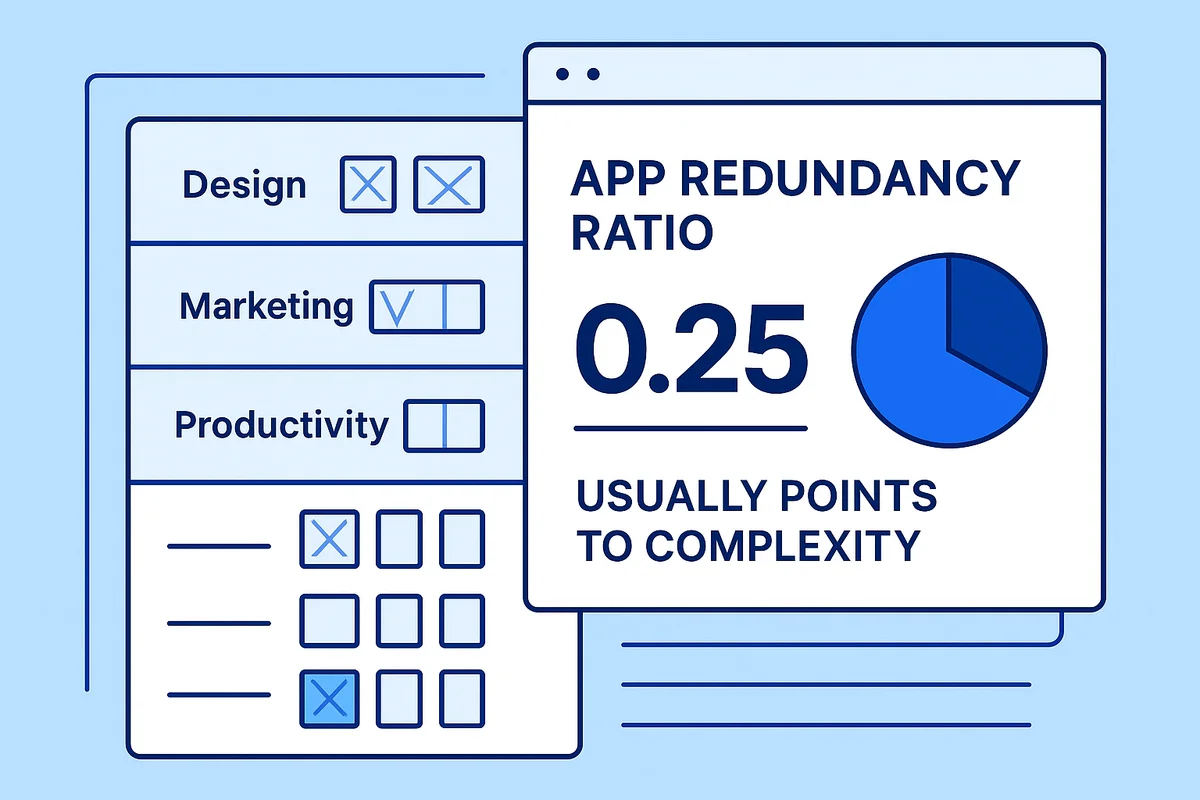 Design

Marketing

Productivity

APP REDUNDANCY RATIO

0.25

USUALLY POINTS TO COMPLEXITY